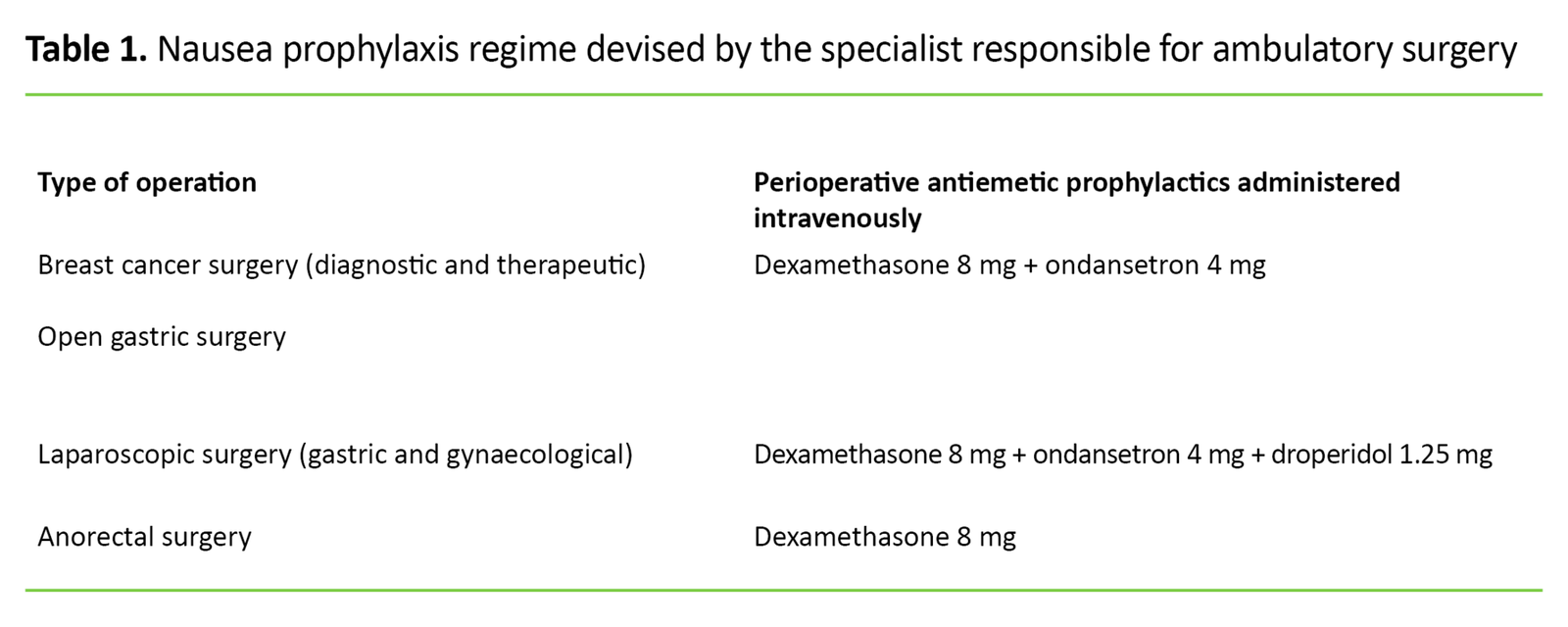 **Table 1.** Nausea prophylaxis regime devised by the specialist responsible for ambulatory surgery

| Type of operation | Perioperative antiemetic prophylactics administered intravenously |
|---|---|
| Breast cancer surgery (diagnostic and therapeutic) | Dexamethasone 8 mg + ondansetron 4 mg |
| Open gastric surgery | |
| Laparoscopic surgery (gastric and gynaecological) | Dexamethasone 8 mg + ondansetron 4 mg + droperidol 1.25 mg |
| Anorectal surgery | Dexamethasone 8 mg |